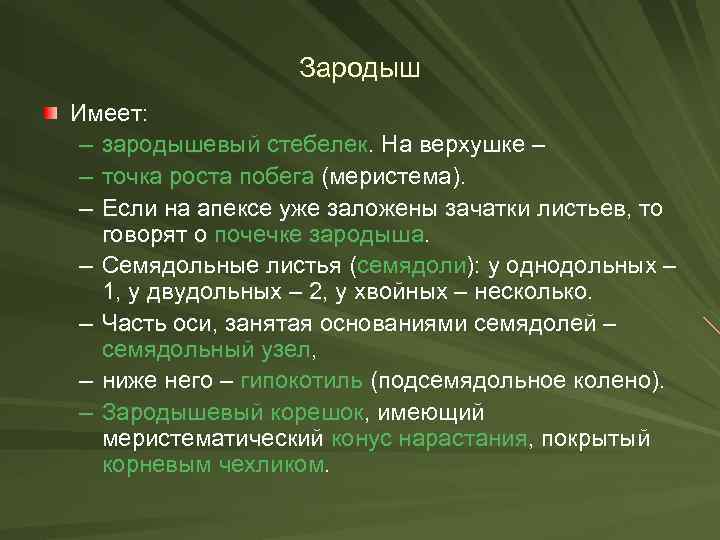 Зародыш

Имеет:

– зародышевый стебелек. На верхушке –

– точка роста побега (меристема).

– Если на апексе уже заложены зачатки листьев, то говорят о почечке зародыша.

– Семядольные листья (семядоли): у однодольных – 1, у двудольных – 2, у хвойных – несколько.

– Часть оси, занятая основаниями семядолей – семядольный узел,

– ниже него – гипокотиль (подсемядольное колено).

– Зародышевый корешок, имеющий меристематический конус нарастания, покрытый корневым чехликом.